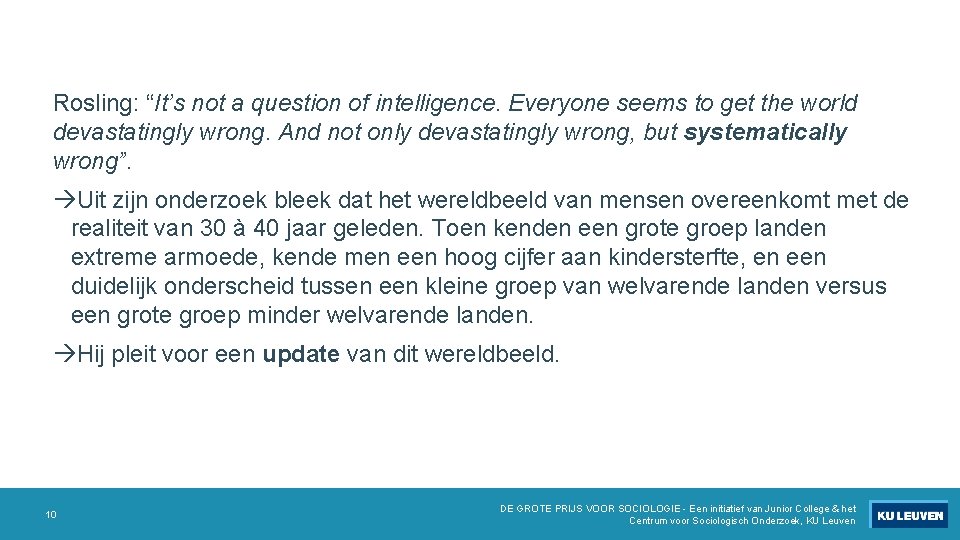 Rosling: “It’s not a question of intelligence. Everyone seems to get the world devastatingly wrong. And not only devastatingly wrong, but systematically wrong”.

→Uit zijn onderzoek bleek dat het wereldbeeld van mensen overeenkomt met de realiteit van 30 à 40 jaar geleden. Toen kenden een grote groep landen extreme armoede, kende men een hoog cijfer aan kindersterfte, en een duidelijk onderscheid tussen een kleine groep van welvarende landen versus een grote groep minder welvarende landen.

→Hij pleit voor een update van dit wereldbeeld.

10

DE GROTE PRIJS VOOR SOCIOLOGIE - Een initiatief van Junior College & het Centrum voor Sociologisch Onderzoek, KU Leuven

KU LEUVEN